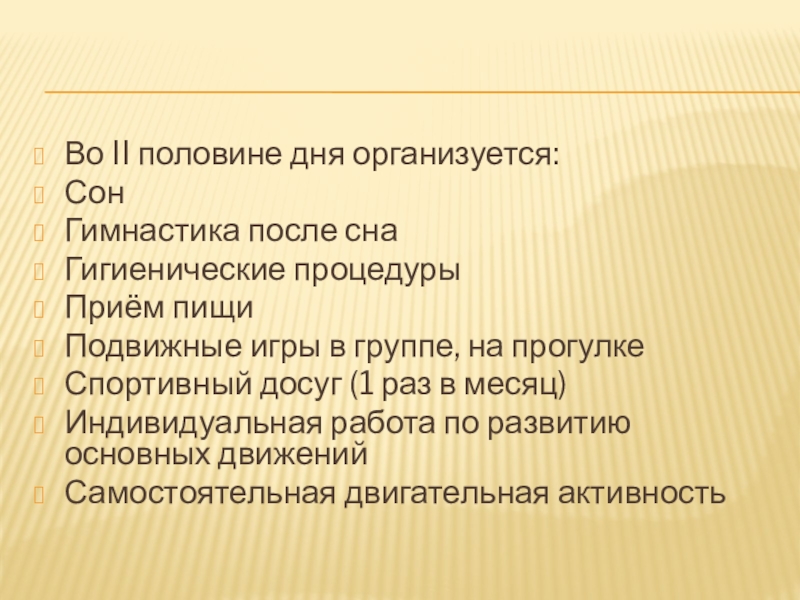 Во II половине дня организуется:
Сон
Гимнастика после сна
Гигиенические процедуры
Приём пищи
Подвижные игры в группе, на прогулке
Спортивный досуг (1 раз в месяц)
Индивидуальная работа по развитию основных движений
Самостоятельная двигательная активность